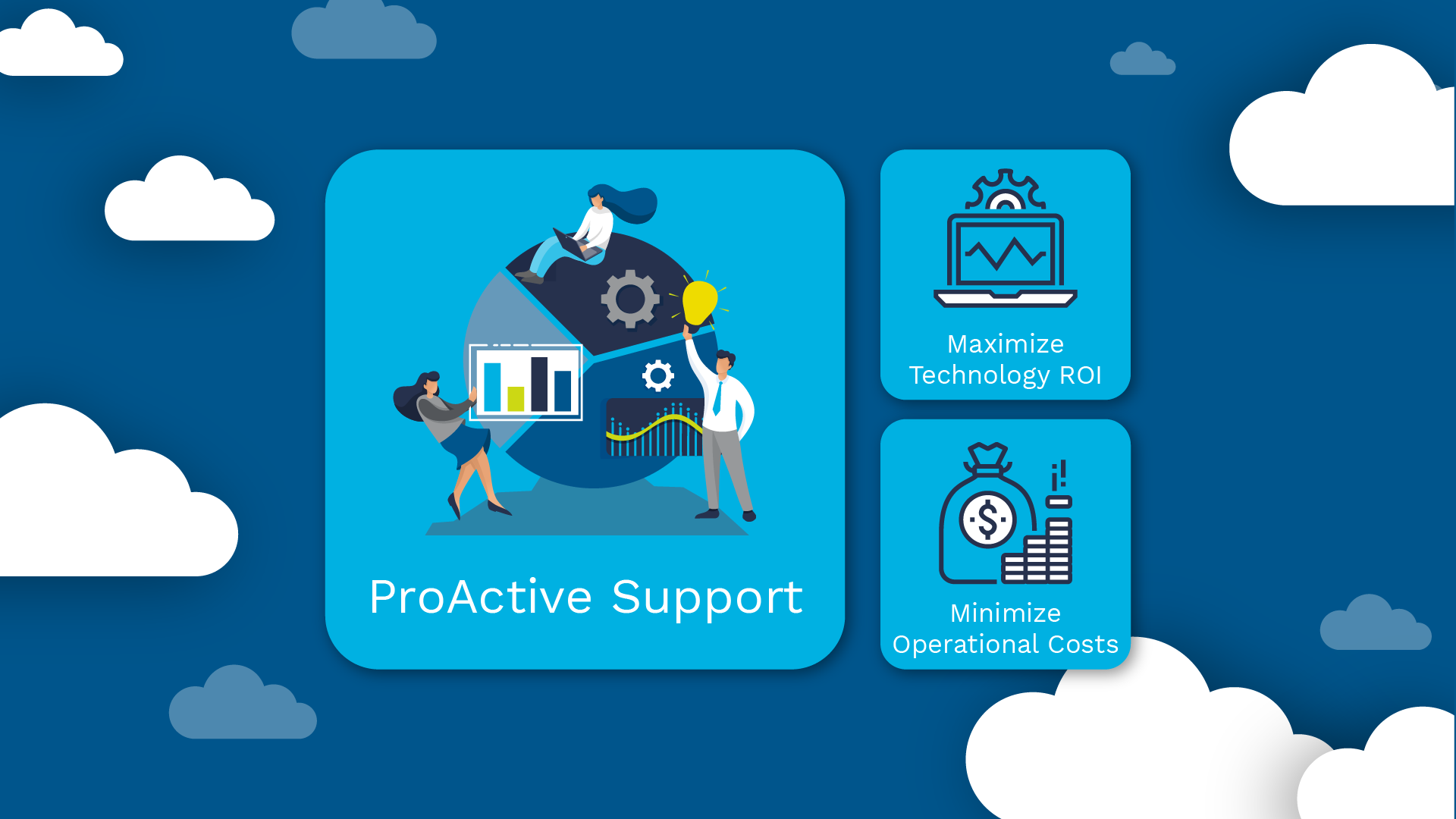 ProActive Support

Maximize Technology ROI

Minimize Operational Costs